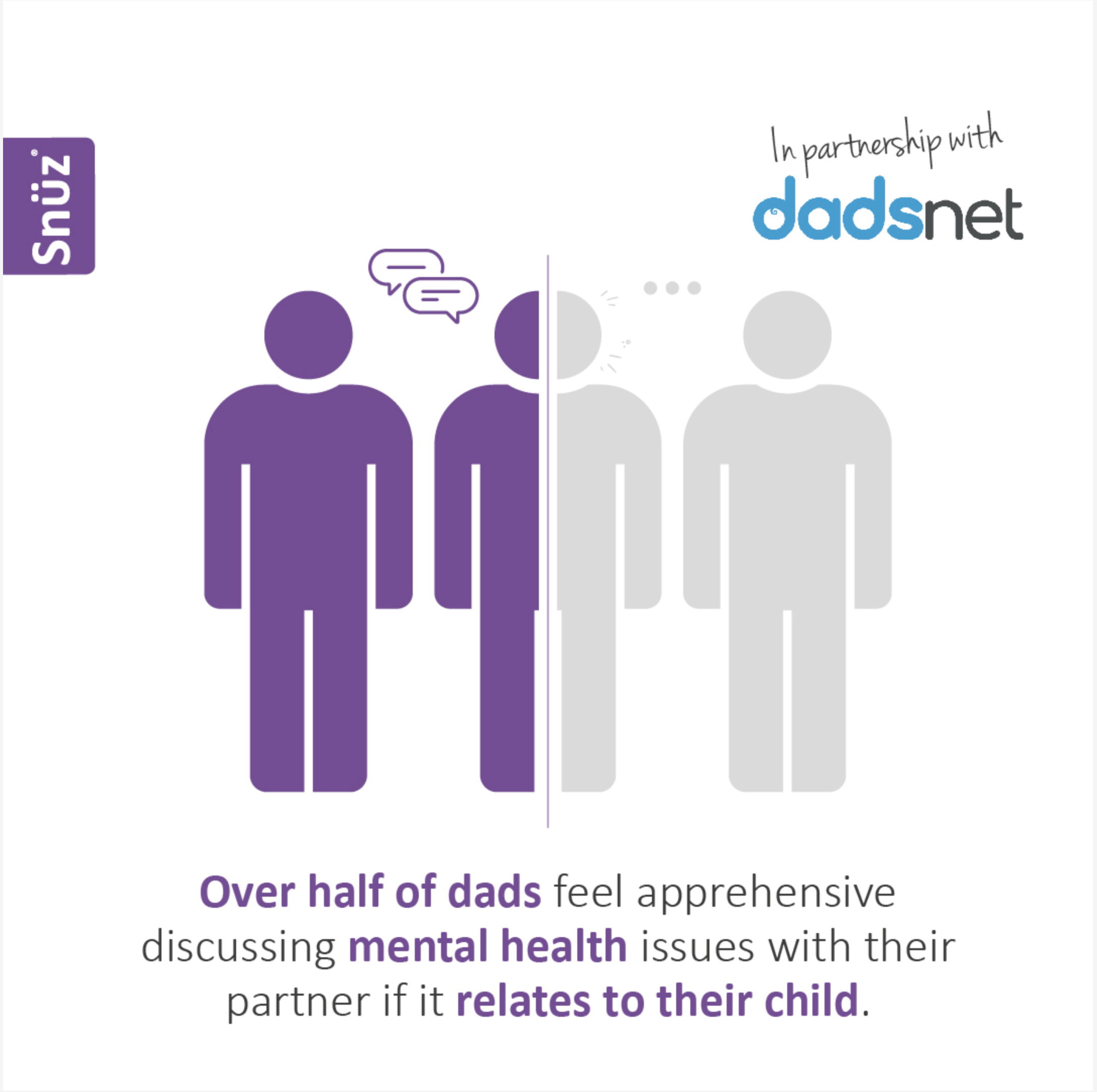 Snüz®

In partnership with
dadsnet

Over half of dads feel apprehensive discussing mental health issues with their partner if it relates to their child.